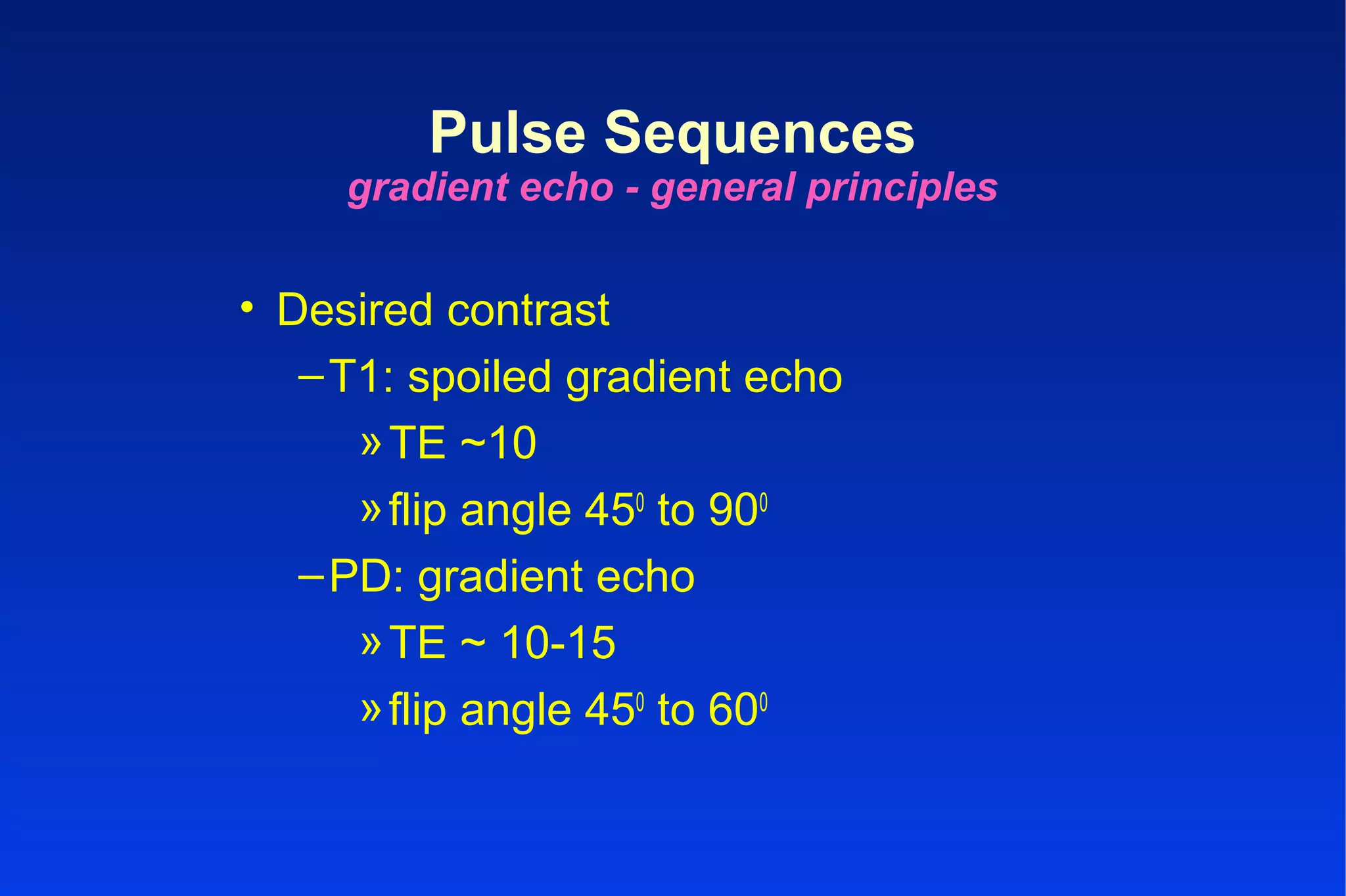 Pulse Sequences
gradient echo - general principles

• Desired contrast
– T1: spoiled gradient echo
» TE ~10
» flip angle $45^0$ to $90^0$
– PD: gradient echo
» TE ~ 10-15
» flip angle $45^0$ to $60^0$